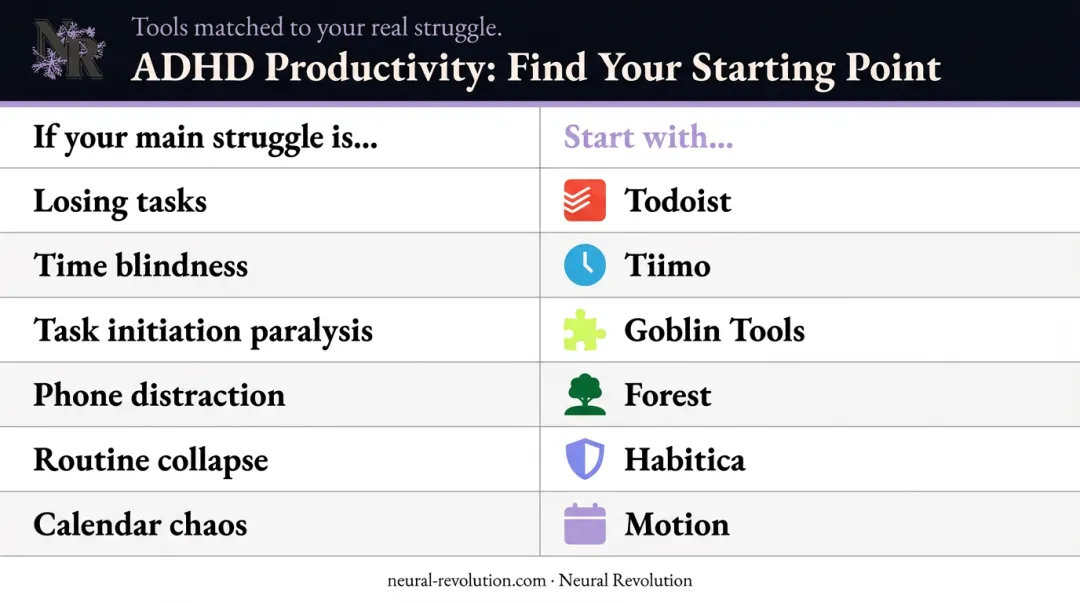 NR

Tools matched to your real struggle.

ADHD Productivity: Find Your Starting Point

| If your main struggle is... | Start with... |
|---|---|
| Losing tasks | Todoist |
| Time blindness | Tiimo |
| Task initiation paralysis | Goblin Tools |
| Phone distraction | Forest |
| Routine collapse | Habitica |
| Calendar chaos | Motion |

neural-revolution.com · Neural Revolution